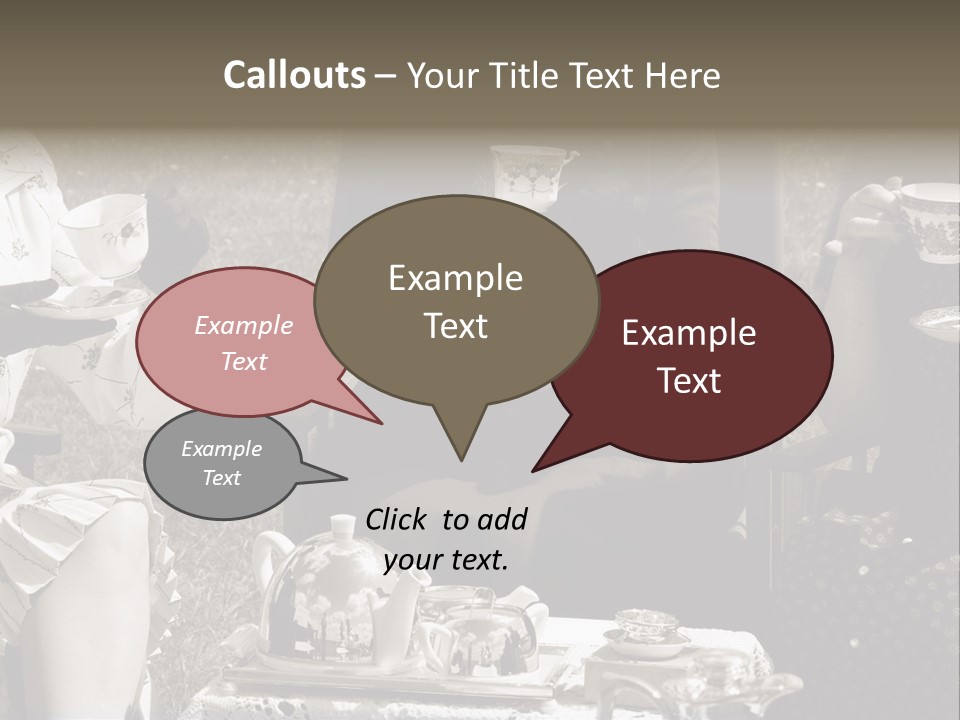 Callouts – Your Title Text Here

Example Text

Example Text

Example Text

Example Text

Click to add your text.